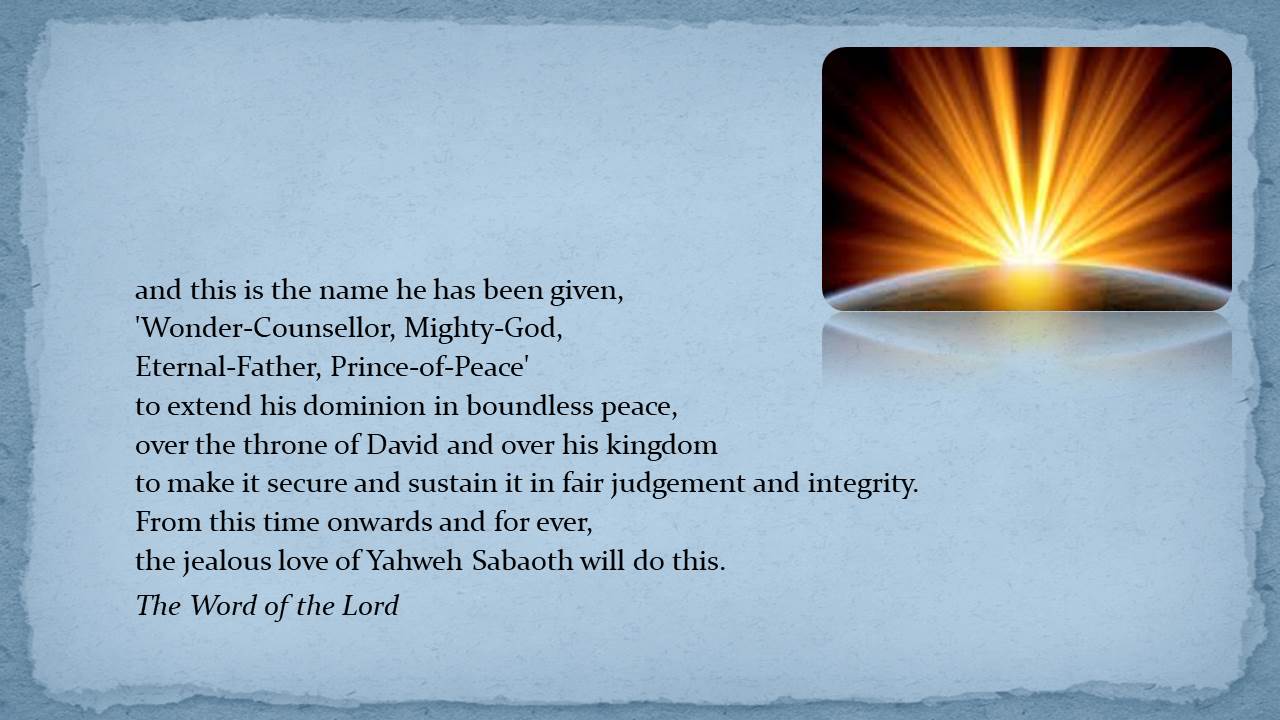 and this is the name he has been given,
'Wonder-Counsellor, Mighty-God,
Eternal-Father, Prince-of-Peace'
to extend his dominion in boundless peace,
over the throne of David and over his kingdom
to make it secure and sustain it in fair judgement and integrity.
From this time onwards and for ever,
the jealous love of Yahweh Sabaoth will do this.

The Word of the Lord